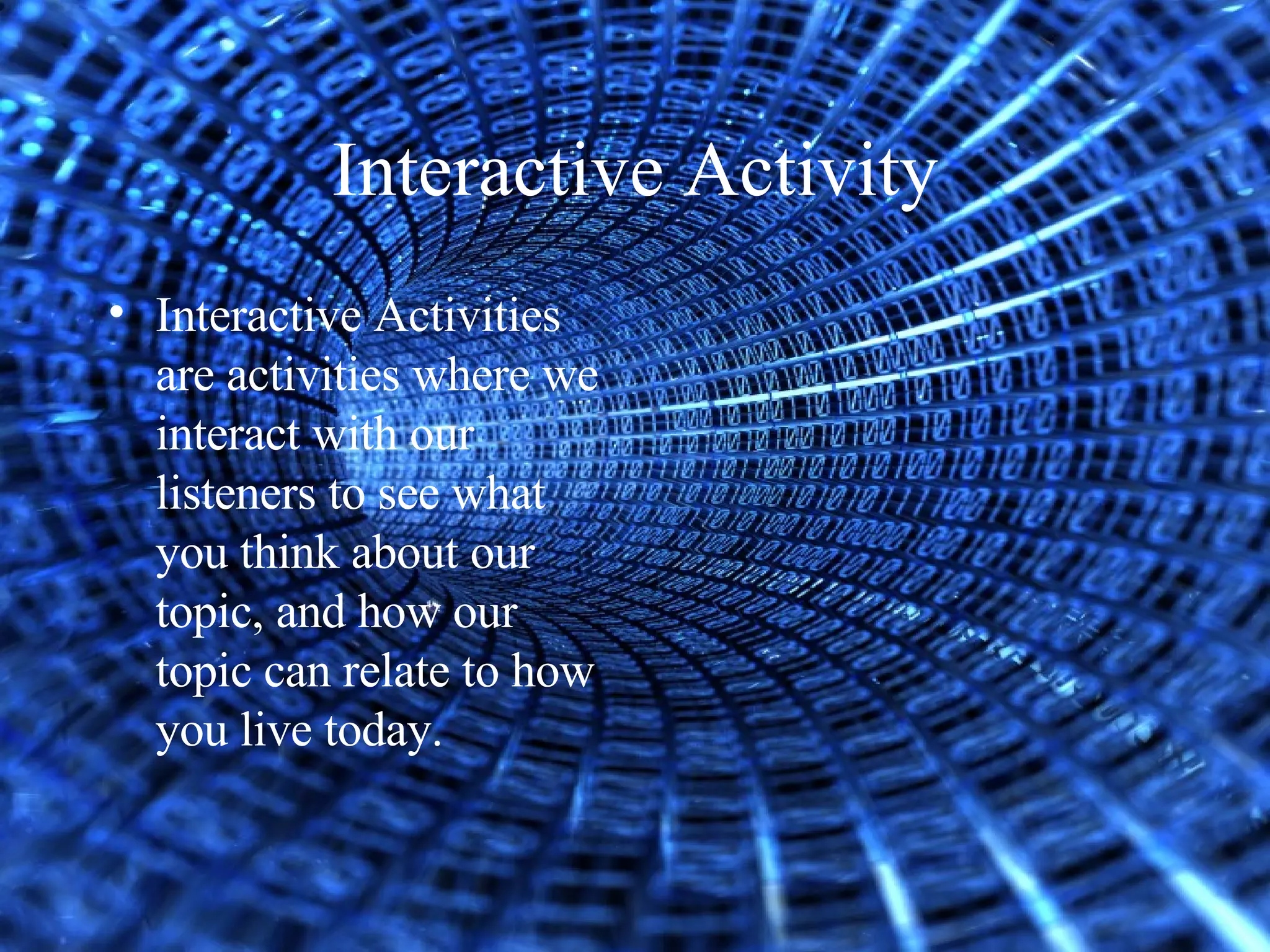 Interactive Activity

• Interactive Activities are activities where we interact with our listeners to see what you think about our topic, and how our topic can relate to how you live today.